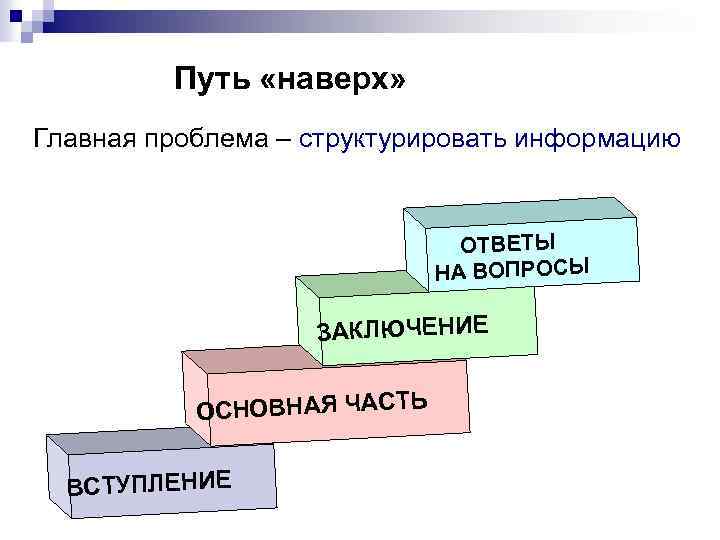 Путь «наверх»

Главная проблема – структурировать информацию

ОТВЕТЫ НА ВОПРОСЫ

ЗАКЛЮЧЕНИЕ

ОСНОВНАЯ ЧАСТЬ

ВСТУПЛЕНИЕ